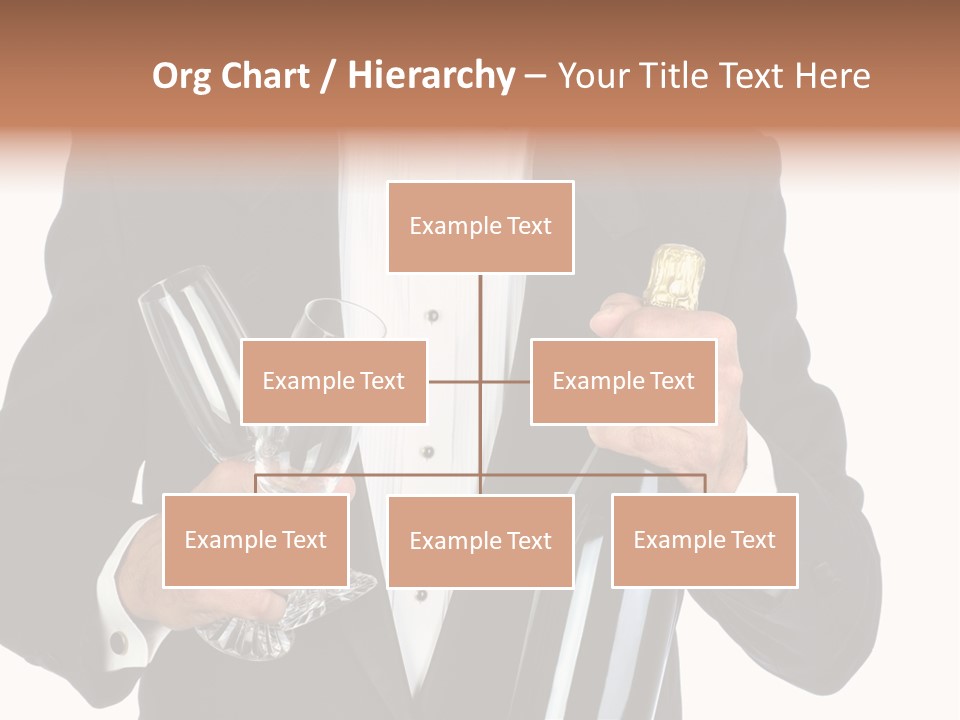 Org Chart / Hierarchy – Your Title Text Here

Example Text

Example Text

Example Text

Example Text

Example Text

Example Text